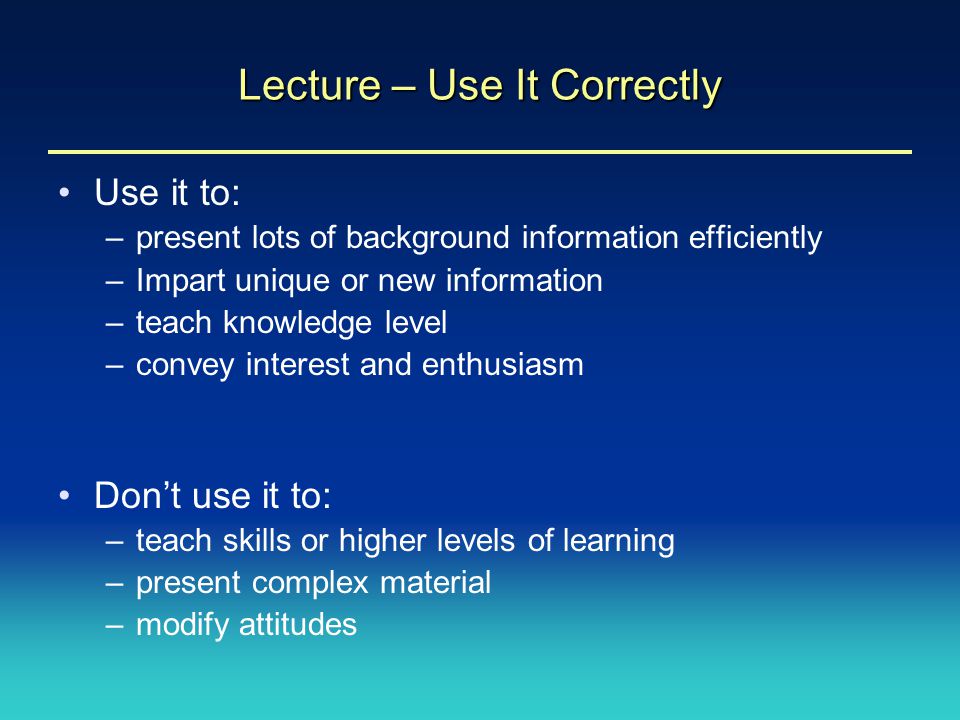 Lecture – Use It Correctly

• Use it to:
– present lots of background information efficiently
– Impart unique or new information
– teach knowledge level
– convey interest and enthusiasm

• Don’t use it to:
– teach skills or higher levels of learning
– present complex material
– modify attitudes